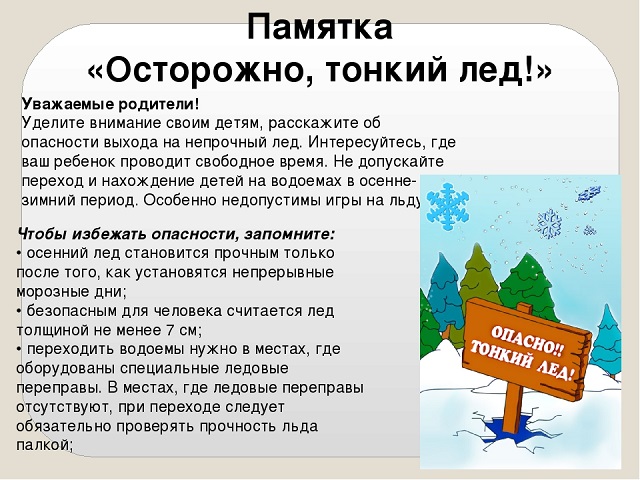 Памятка
«Осторожно, тонкий лед!»

Уважаемые родители!
Уделите внимание своим детям, расскажите об опасности выхода на непрочный лед. Интересуйтесь, где ваш ребенок проводит свободное время. Не допускайте переход и нахождение детей на водоемах в осенне-зимний период. Особенно недопустимы игры на льду

Чтобы избежать опасности, запомните:
• осенний лед становится прочным только после того, как установятся непрерывные морозные дни;
• безопасным для человека считается лед толщиной не менее 7 см;
• переходить водоемы нужно в местах, где оборудованы специальные ледовые переправы. В местах, где ледовые переправы отсутствуют, при переходе следует обязательно проверять прочность льда палкой;

ОПАСНО!! ТОНКИЙ ЛЕД!